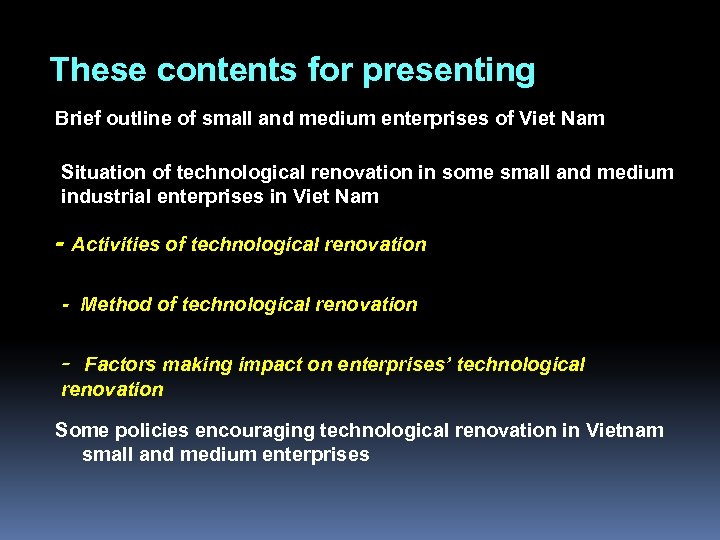 These contents for presenting

Brief outline of small and medium enterprises of Viet Nam

Situation of technological renovation in some small and medium industrial enterprises in Viet Nam

- Activities of technological renovation

- Method of technological renovation

- Factors making impact on enterprises' technological renovation

Some policies encouraging technological renovation in Vietnam small and medium enterprises